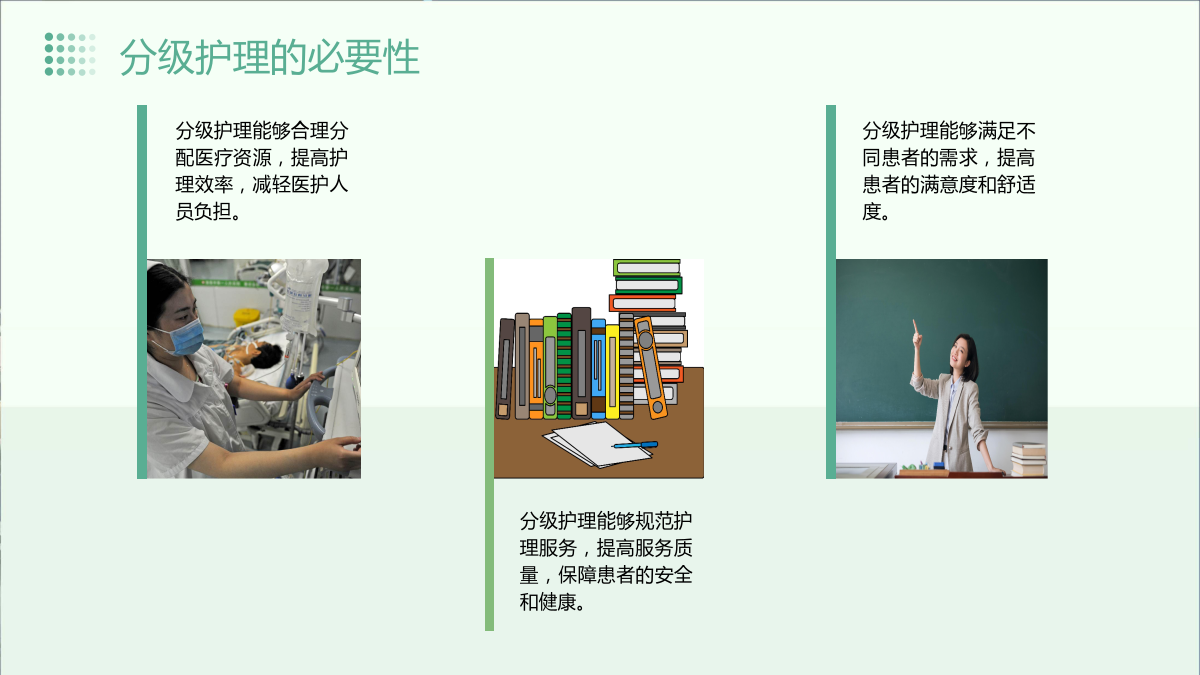 分级护理的必要性

分级护理能够合理分配医疗资源，提高护理效率，减轻医护人员负担。

分级护理能够规范护理服务，提高服务质量，保障患者的安全和健康。

分级护理能够满足不同患者的需求，提高患者的满意度和舒适度。